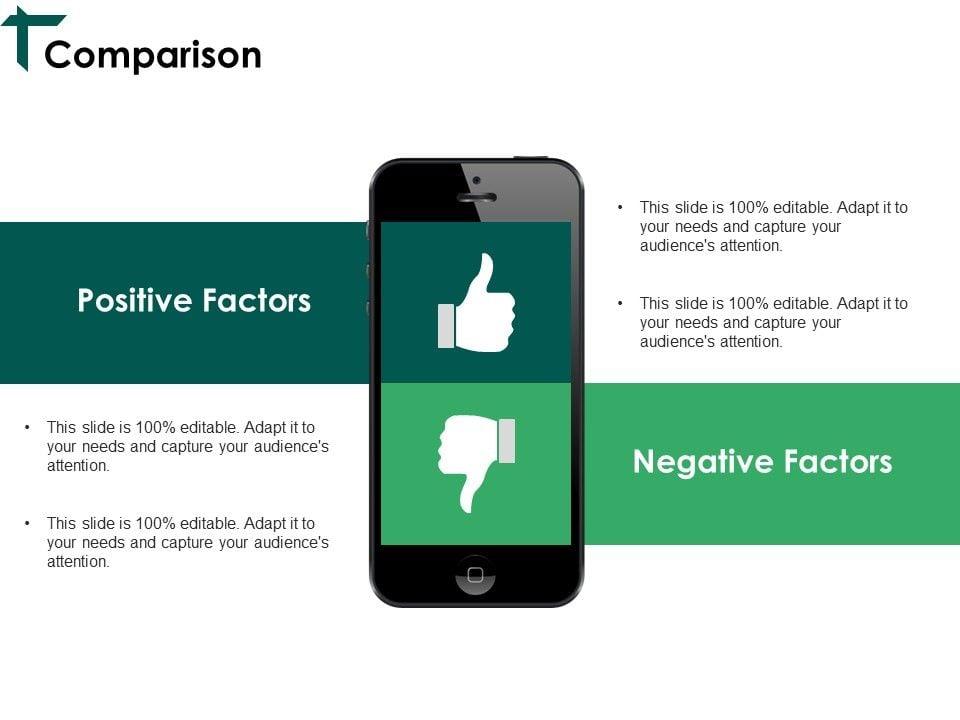 Comparison

Positive Factors

• This slide is 100% editable. Adapt it to your needs and capture your audience's attention.

• This slide is 100% editable. Adapt it to your needs and capture your audience's attention.

• This slide is 100% editable. Adapt it to your needs and capture your audience's attention.

• This slide is 100% editable. Adapt it to your needs and capture your audience's attention.

Negative Factors